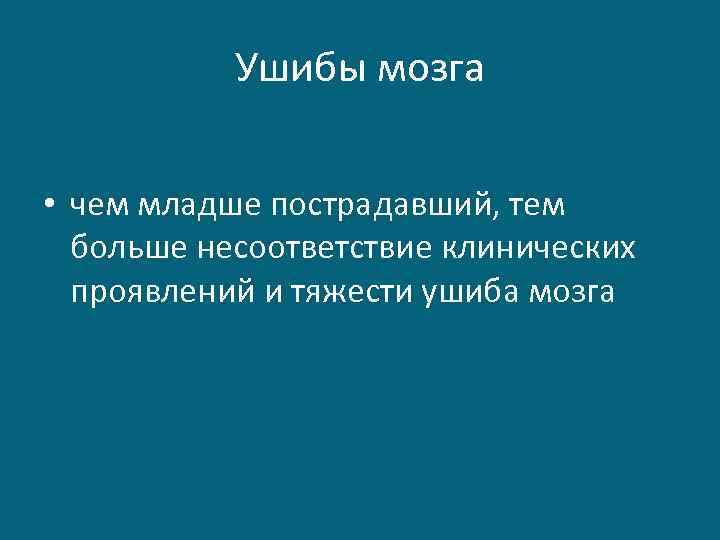 Ушибы мозга

• чем младше пострадавший, тем больше несоответствие клинических проявлений и тяжести ушиба мозга